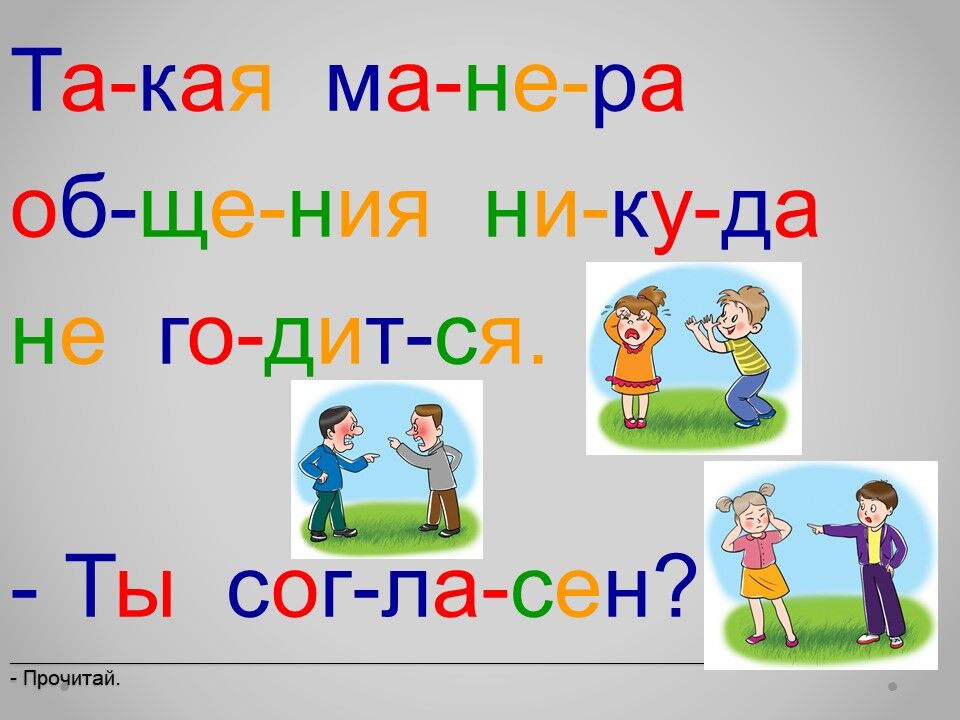 Та-кая ма-не-ра об-ще-ния ни-ку-да не го-дит-ся.

- Ты сог-ла-сен?

- Прочитай.